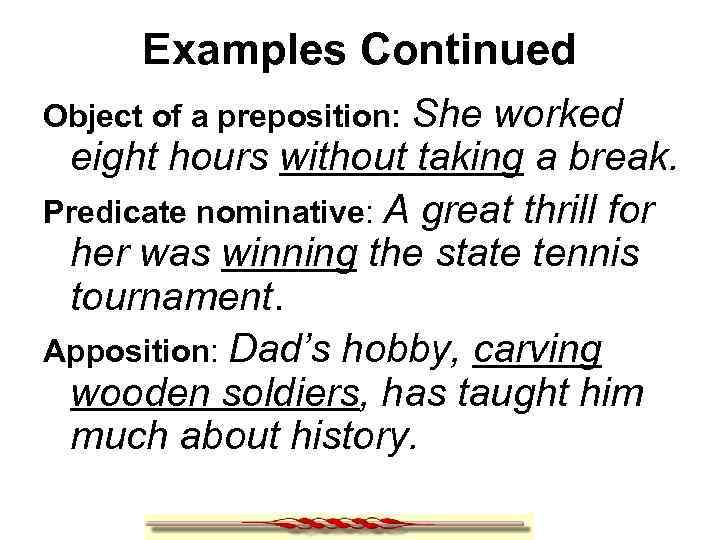 Examples Continued

Object of a preposition: She worked eight hours without taking a break.

Predicate nominative: A great thrill for her was winning the state tennis tournament.

Apposition: Dad's hobby, carving wooden soldiers, has taught him much about history.